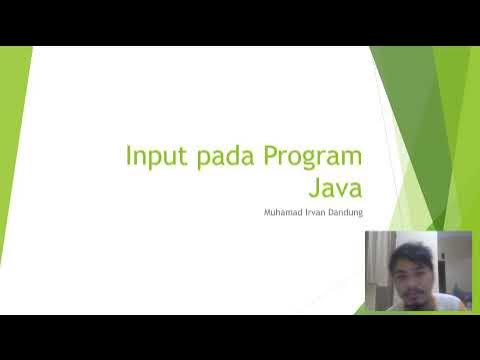 Input pada Program Java

Muhamad Irvan Dandung